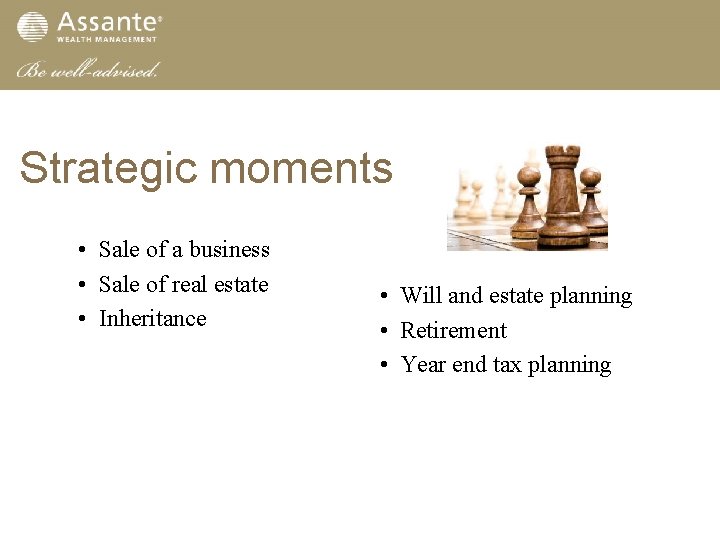 Assante®
WEALTH MANAGEMENT
Be well-advised.

Strategic moments

• Sale of a business
• Sale of real estate
• Inheritance

• Will and estate planning
• Retirement
• Year end tax planning